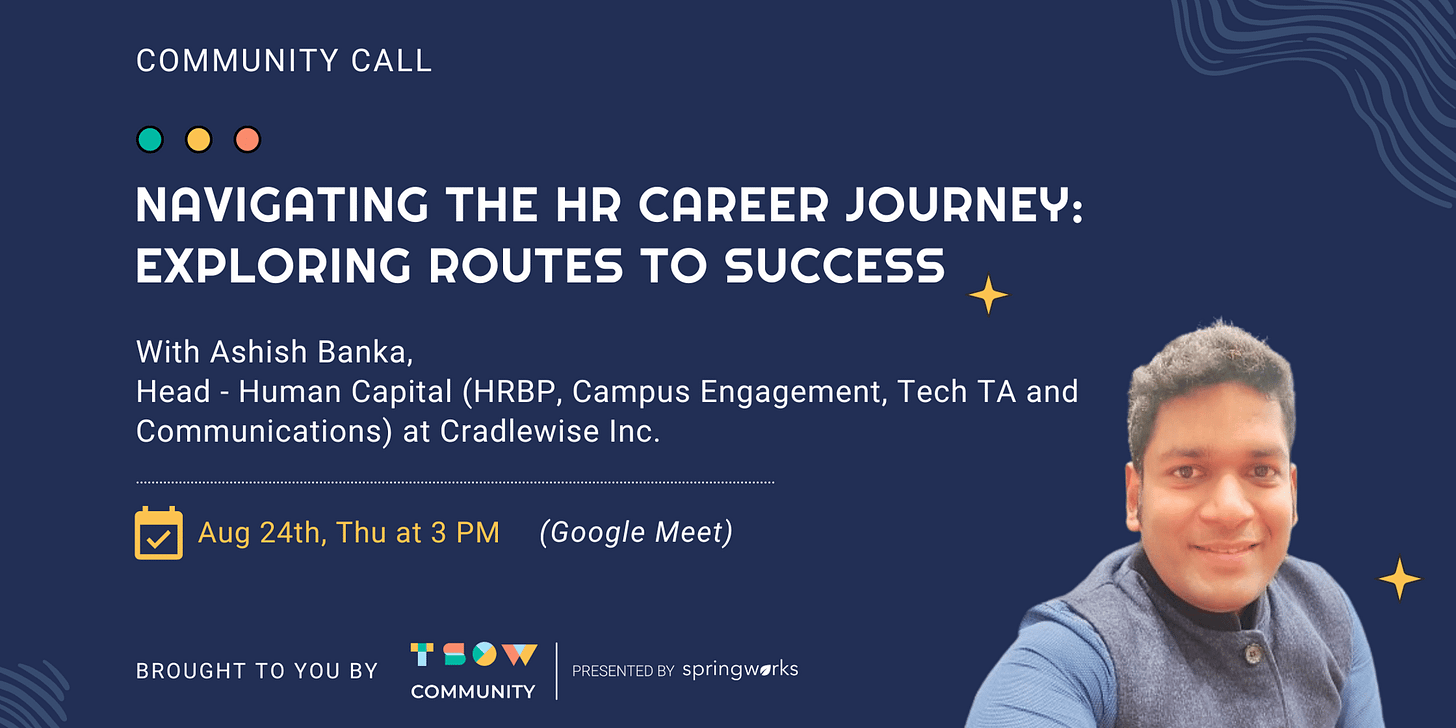 COMMUNITY CALL

NAVIGATING THE HR CAREER JOURNEY: EXPLORING ROUTES TO SUCCESS

With Ashish Banka,
Head - Human Capital (HRBP, Campus Engagement, Tech TA and Communications) at Cradlewise Inc.

Aug 24th, Thu at 3 PM (Google Meet)

BROUGHT TO YOU BY TSOW COMMUNITY | PRESENTED BY springworks